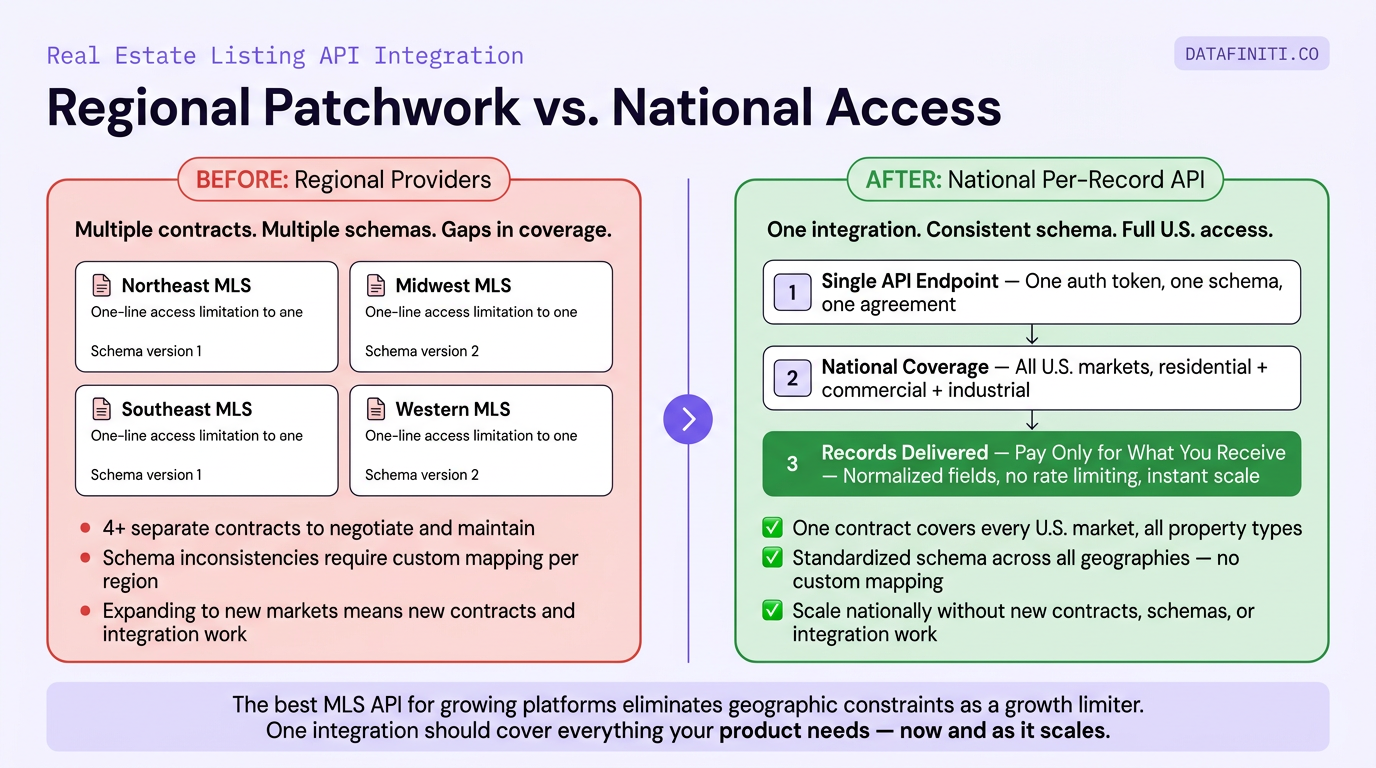 Real Estate Listing API Integration

DATAFINITI.CO

Regional Patchwork vs. National Access

BEFORE: Regional Providers

Multiple contracts. Multiple schemas. Gaps in coverage.

Northeast MLS
One-line access limitation to ane
Schema version 1

Midwest MLS
One-line access limitation to one
Schema version 2

Southeast MLS
One-line access limitation to one
Schema version 1

Western MLS
One-line access limitation to one
Schema version 2

- 4+ separate contracts to negotiate and maintain
- Schema inconsistencies require custom mapping per region
- Expanding to new markets means new contracts and integration work

AFTER: National Per-Record API

One integration. Consistent schema. Full U.S. access.

1 Single API Endpoint — One auth token, one schema, one agreement

2 National Coverage — All U.S. markets, residential + commercial + industrial

3 Records Delivered — Pay Only for What You Receive — Normalized fields, no rate limiting, instant scale

✅ One contract covers every U.S. market, all property types
✅ Standardized schema across all geographies — no custom mapping
✅ Scale nationally without new contracts, schemas, or integration work

The best MLS API for growing platforms eliminates geographic constraints as a growth limiter.
One integration should cover everything your product needs — now and as it scales.